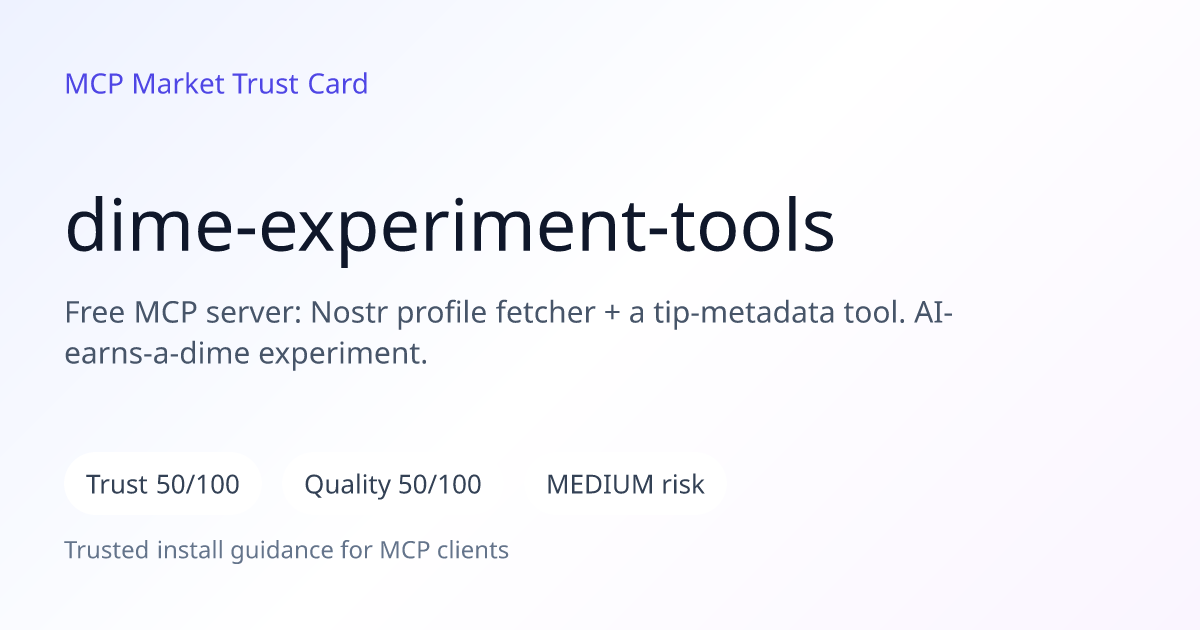 MCP Market Trust Card

dime-experiment-tools

Free MCP server: Nostr profile fetcher + a tip-metadata tool. AI-earns-a-dime experiment.

Trust 50/100

Quality 50/100

MEDIUM risk

Trusted install guidance for MCP clients